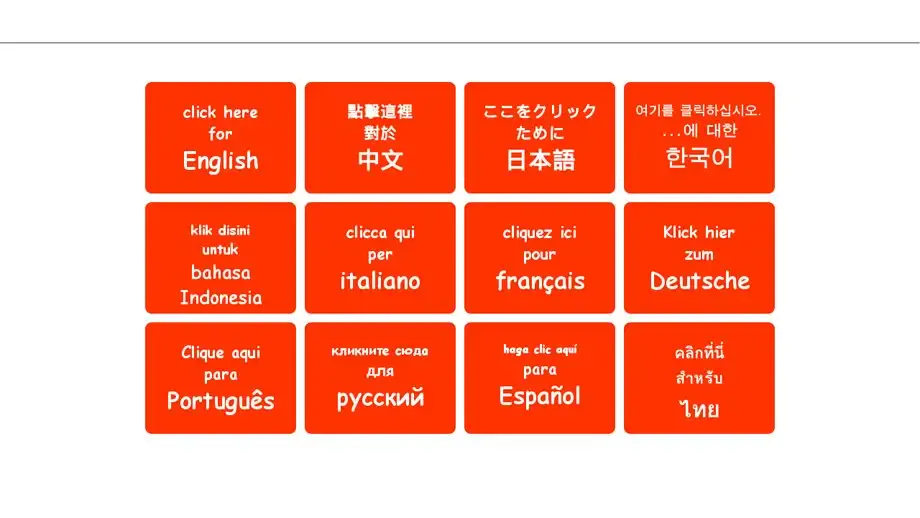 click here for English

點擊這裡 對於 中文

ここをクリック ために 日本語

여기를 클릭하십시오. ...에 대한 한국어

klik disini untuk bahasa Indonesia

clicca qui per italiano

cliquez ici pour français

Klick hier zum Deutsche

Clique aqui para Português

кликните сюда для русский

haga clic aquí para Español

คลิกที่นี่ สำหรับ ไทย